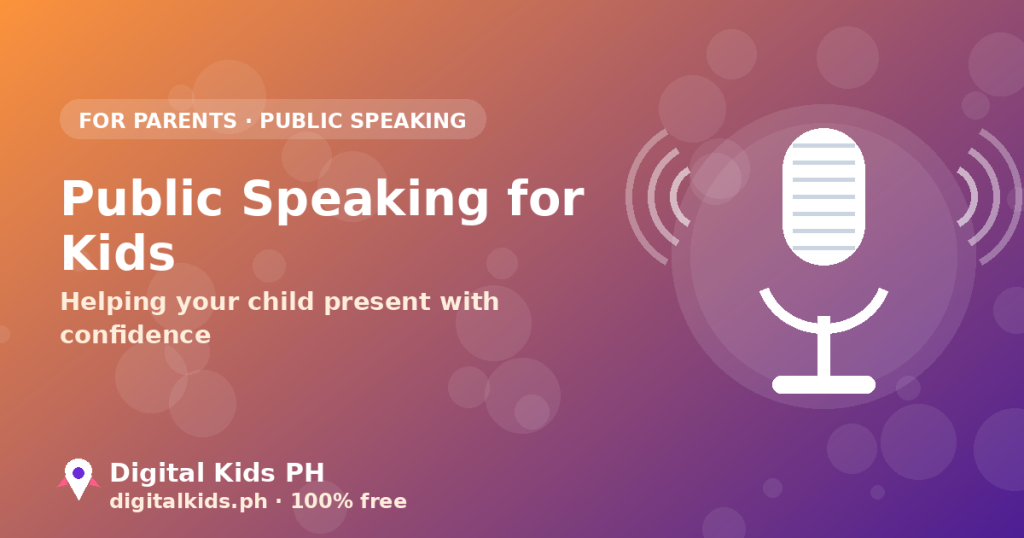 FOR PARENTS · PUBLIC SPEAKING

Public Speaking for Kids

Helping your child present with confidence

Digital Kids PH
digitalkids.ph · 100% free